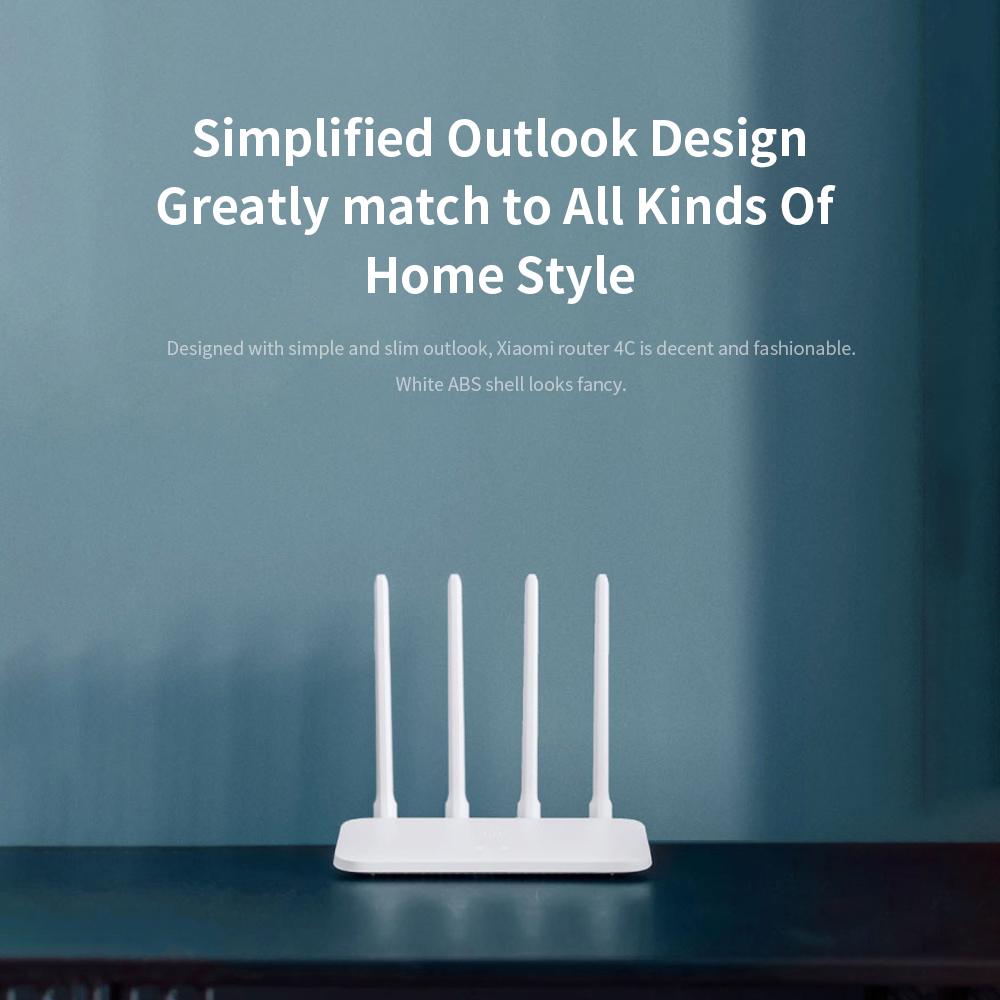 Simplified Outlook Design Greatly match to All Kinds Of Home Style

Designed with simple and slim outlook, Xiaomi router 4C is decent and fashionable. White ABS shell looks fancy.